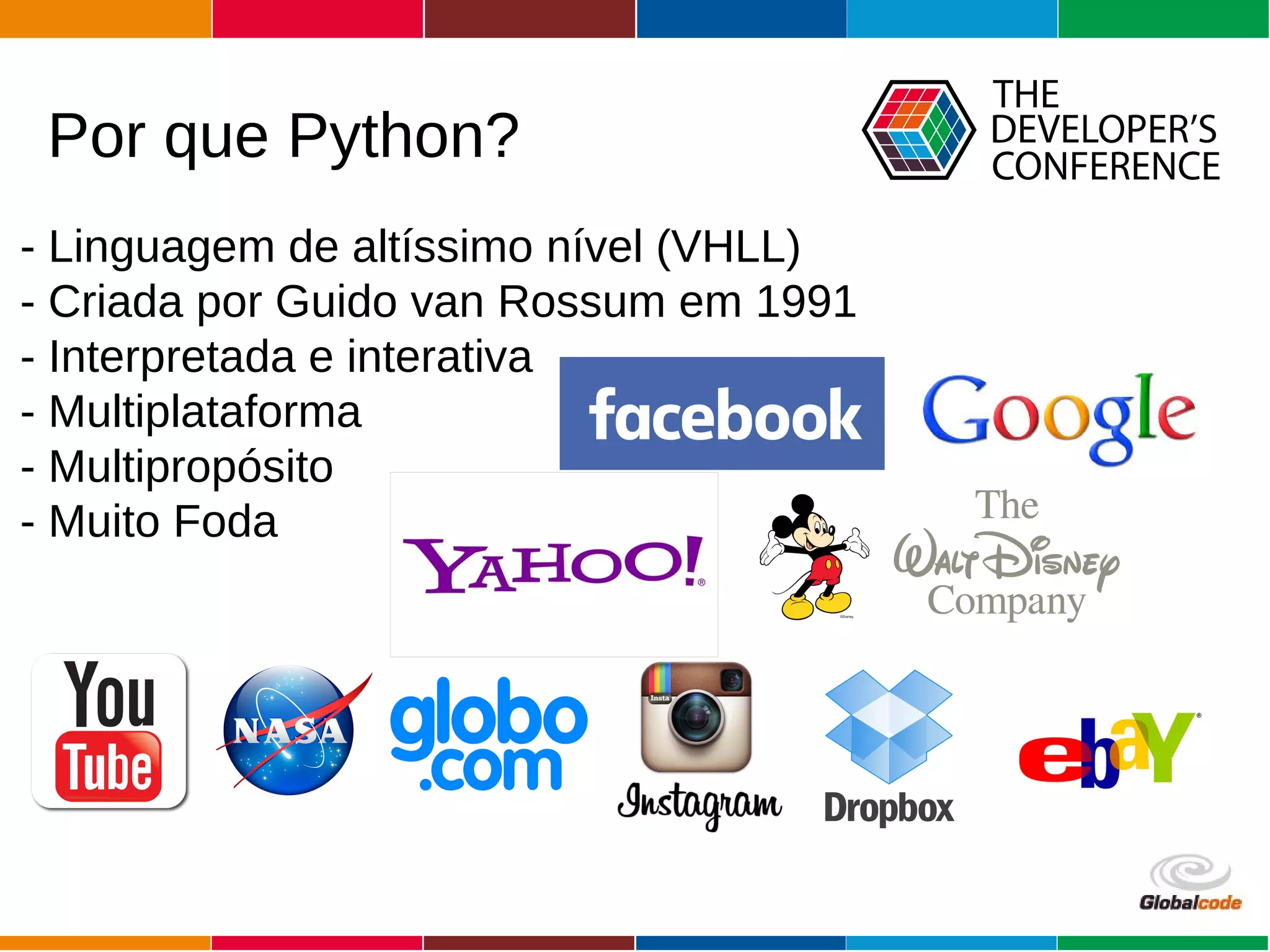 Por que Python?

THE DEVELOPER'S CONFERENCE

- Linguagem de altíssimo nível (VHLL)
- Criada por Guido van Rossum em 1991
- Interpretada e interativa
- Multiplataforma
- Multipropósito
- Muito Foda

facebook

Google

YAHOO!

The Walt Disney Company

You Tube

NASA

globo.com

Insta

Instagram

Dropbox

ebaY

Globalcode